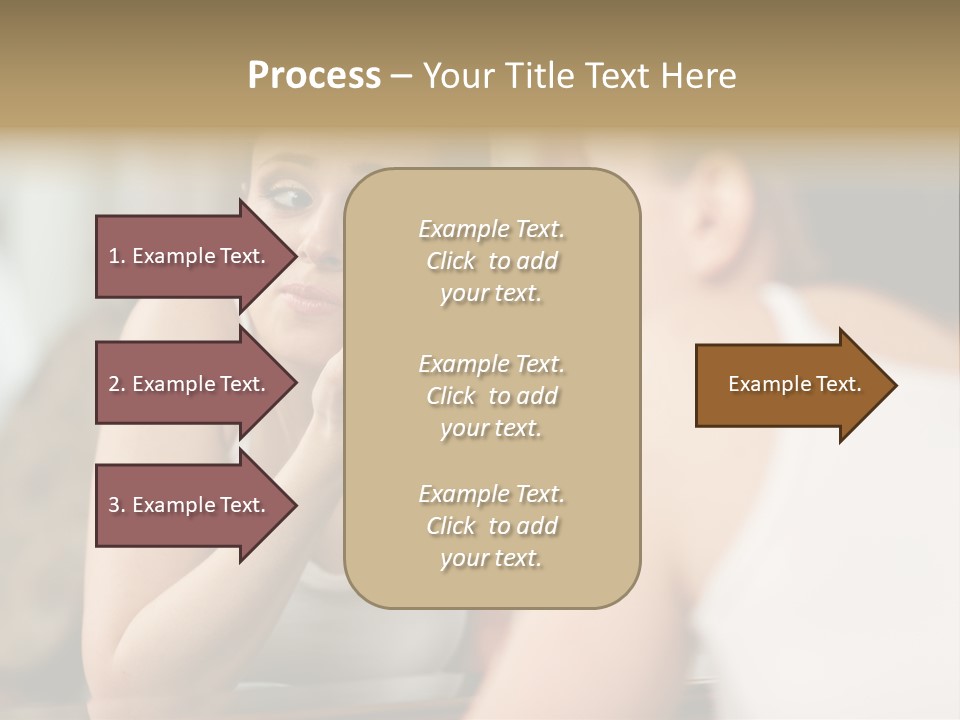 Process – Your Title Text Here

1. Example Text.

2. Example Text.

3. Example Text.

Example Text. Click to add your text.

Example Text. Click to add your text.

Example Text. Click to add your text.

Example Text.